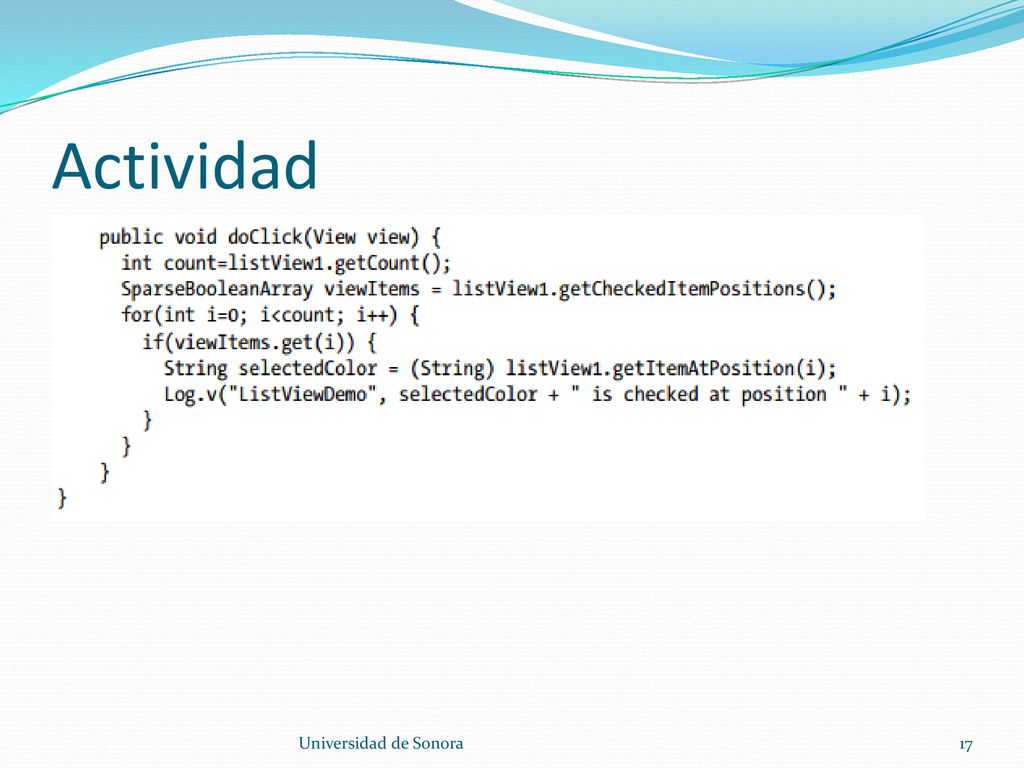 Actividad

public void doClick(View view) {
  int count=listView1.getCount();
  SparseBooleanArray viewItems = listView1.getCheckedItemPositions();
  for(int i=0; i<count; i++) {
    if(viewItems.get(i)) {
      String selectedColor = (String) listView1.getItemAtPosition(i);
      Log.v("ListViewDemo", selectedColor + " is checked at position " + i);
    }
  }
 }
}

Universidad de Sonora

17